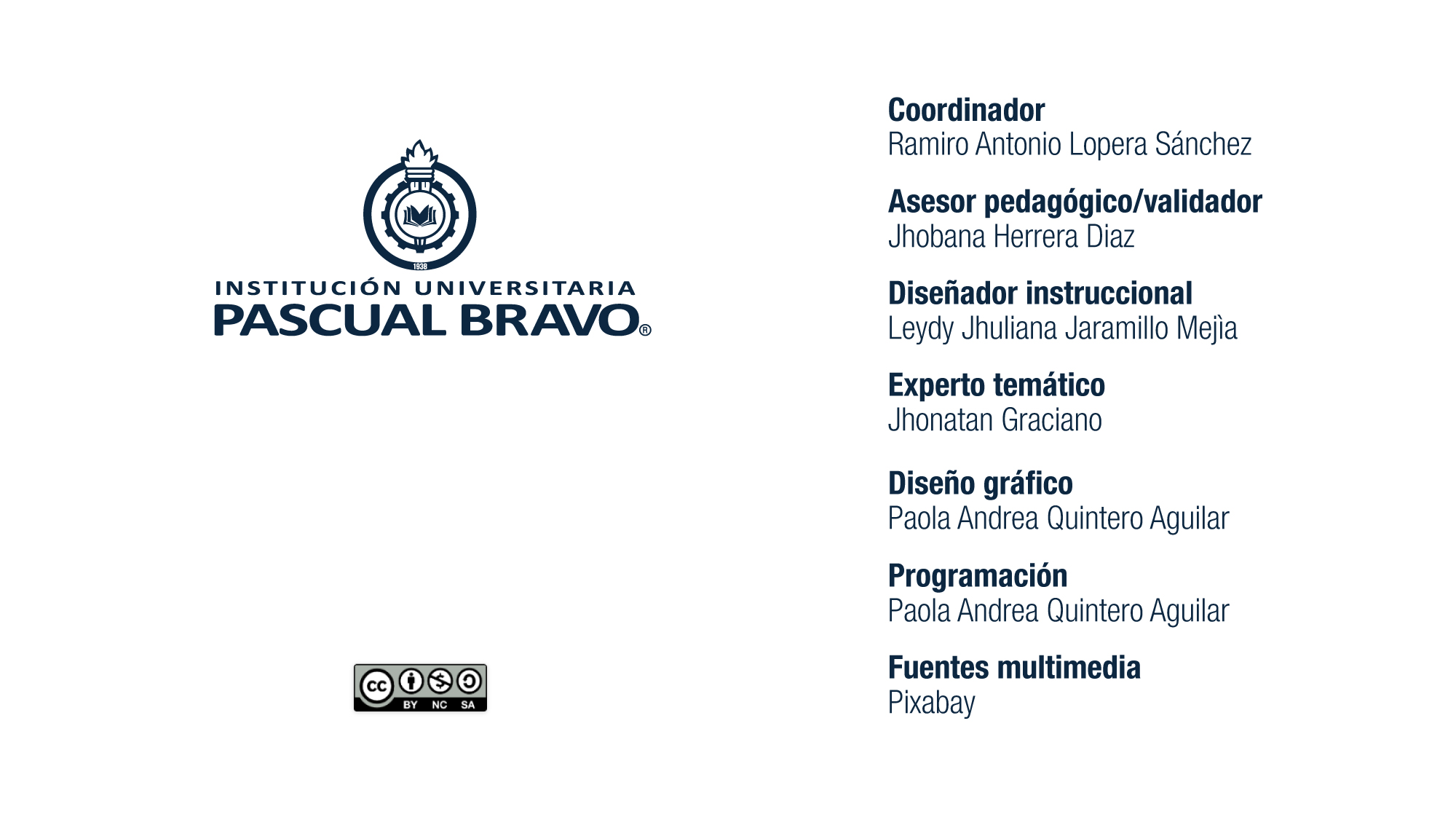 1938
INSTITUCIÓN UNIVERSITARIA
PASCUAL BRAVO®

cc BY NC SA

Coordinador
Ramiro Antonio Lopera Sánchez

Asesor pedagógico/validador
Jhobana Herrera Diaz

Diseñador instruccional
Leydy Jhuliana Jaramillo Mejìa

Experto temático
Jhonatan Graciano

Diseño gráfico
Paola Andrea Quintero Aguilar

Programación
Paola Andrea Quintero Aguilar

Fuentes multimedia
Pixabay